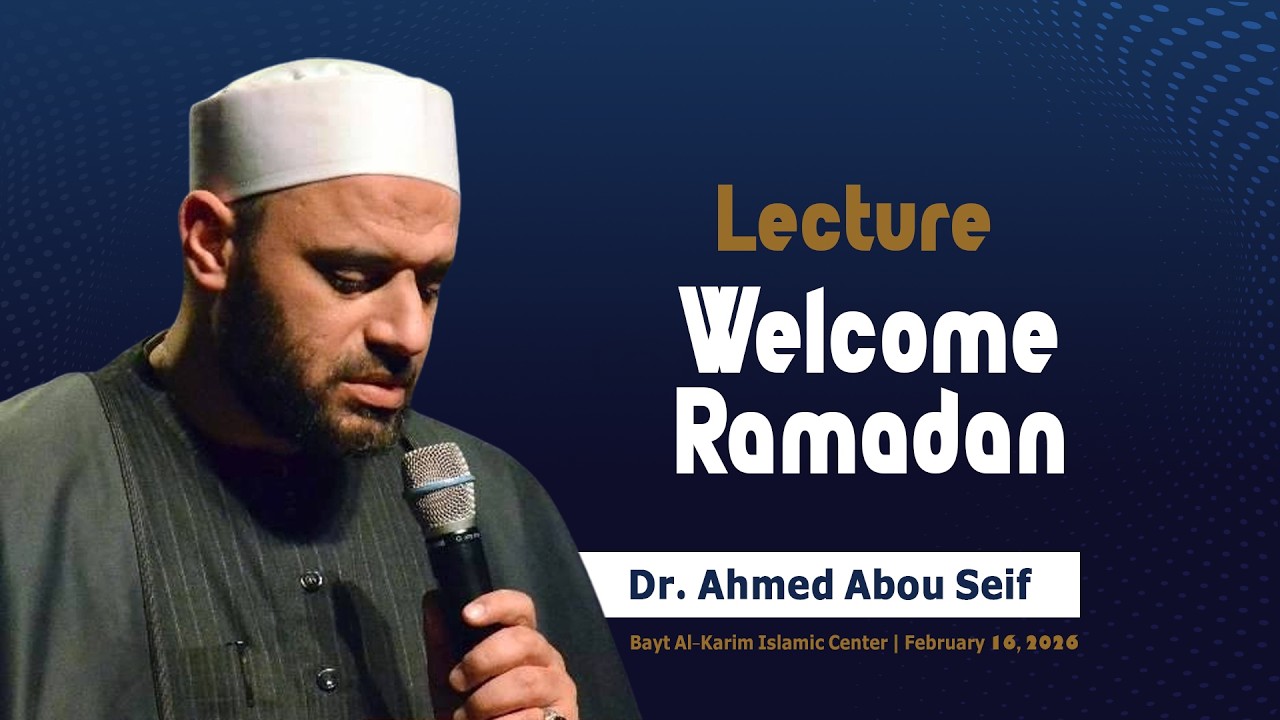 Lecture

Welcome Ramadan

Dr. Ahmed Abou Seif

Bayt Al-Karim Islamic Center | February 16, 2026